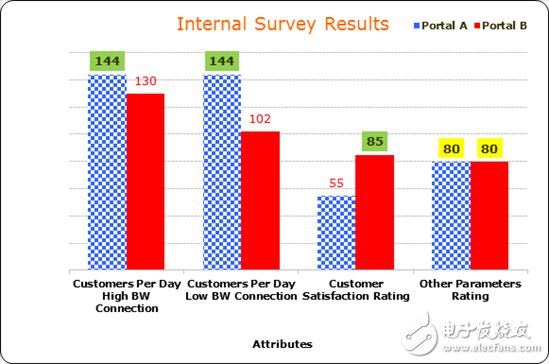 Internal Survey Results

Portal A  Portal B

144
130
144
102
55
85
80
80

Customers Per Day High BW Connection

Customers Per Day Low BW Connection

Customer Satisfaction Rating

Other Parameters Rating

Attributes

电子发烧友
www.elecfans.com